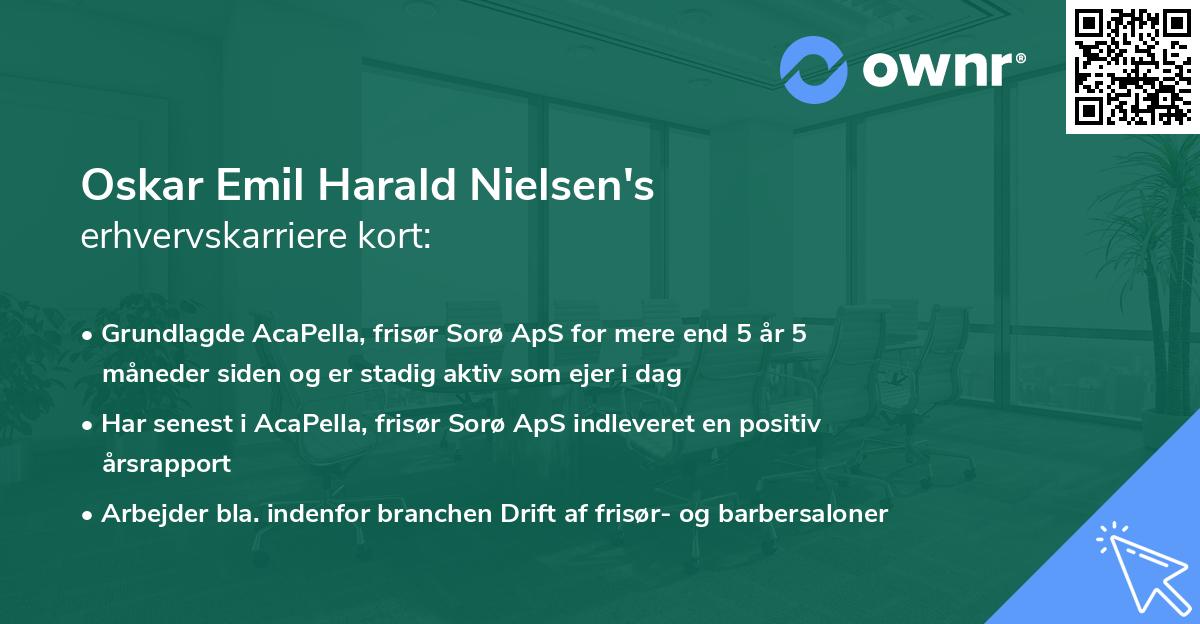 ownr®

Oskar Emil Harald Nielsen's
erhvervskarriere kort:

• Grundlagde AcaPella, frisør Sorø ApS for mere end 5 år 5 måneder siden og er stadig aktiv som ejer i dag
• Har senest i AcaPella, frisør Sorø ApS indleveret en positiv årsrapport
• Arbejder bla. indenfor branchen Drift af frisør- og barbersaloner